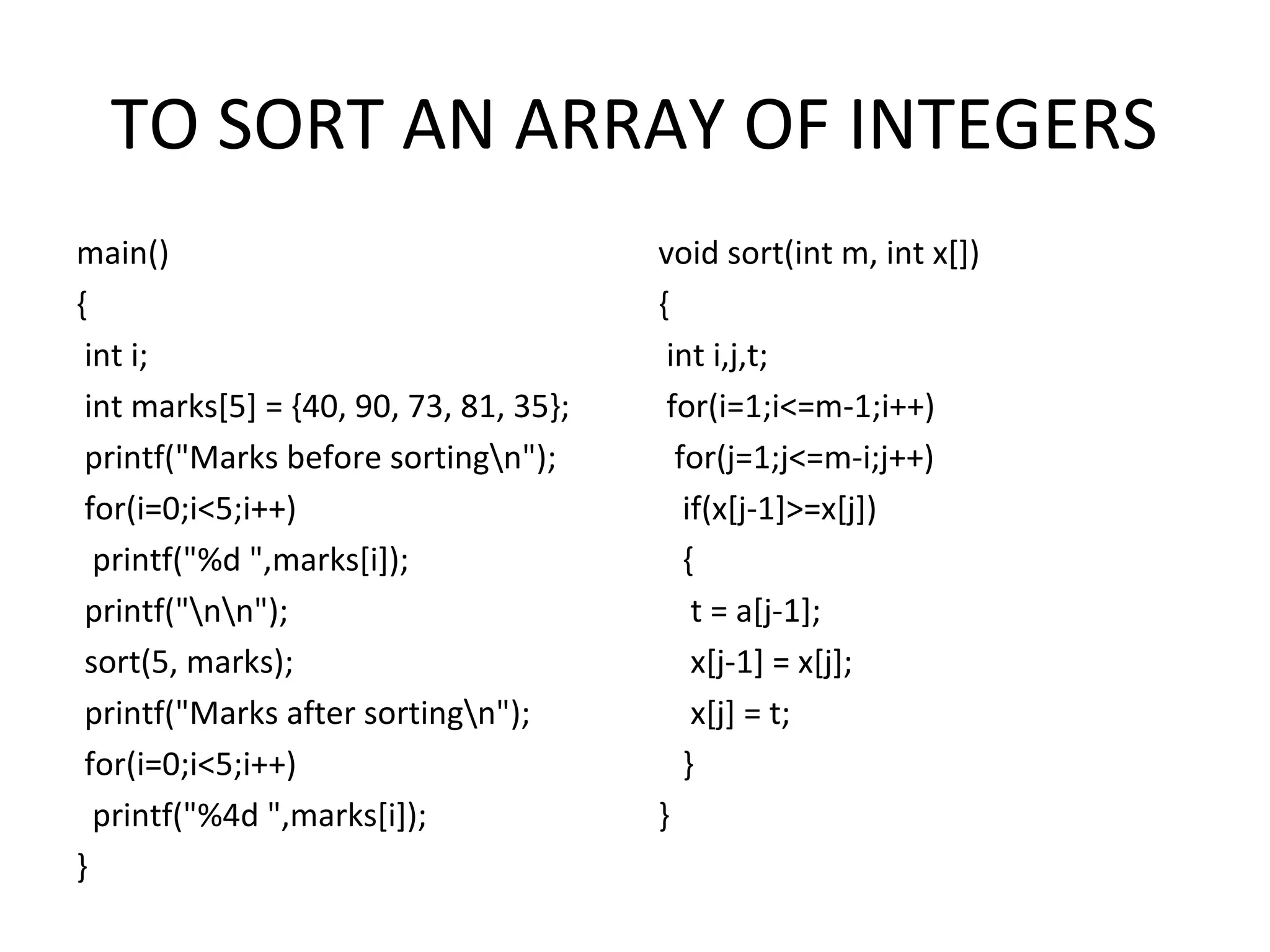 TO SORT AN ARRAY OF INTEGERS

main()
{
 int i;
 int marks[5] = {40, 90, 73, 81, 35};
 printf("Marks before sorting\n");
 for(i=0;i<5;i++)
  printf("%d ",marks[i]);
 printf("\n\n");
 sort(5, marks);
 printf("Marks after sorting\n");
 for(i=0;i<5;i++)
  printf("%4d ",marks[i]);
}

void sort(int m, int x[])
{
 int i,j,t;
 for(i=1;i<=m-1;i++)
  for(j=1;j<=m-i;j++)
   if(x[j-1]>=x[j])
   {
    t = a[j-1];
    x[j-1] = x[j];
    x[j] = t;
   }
}